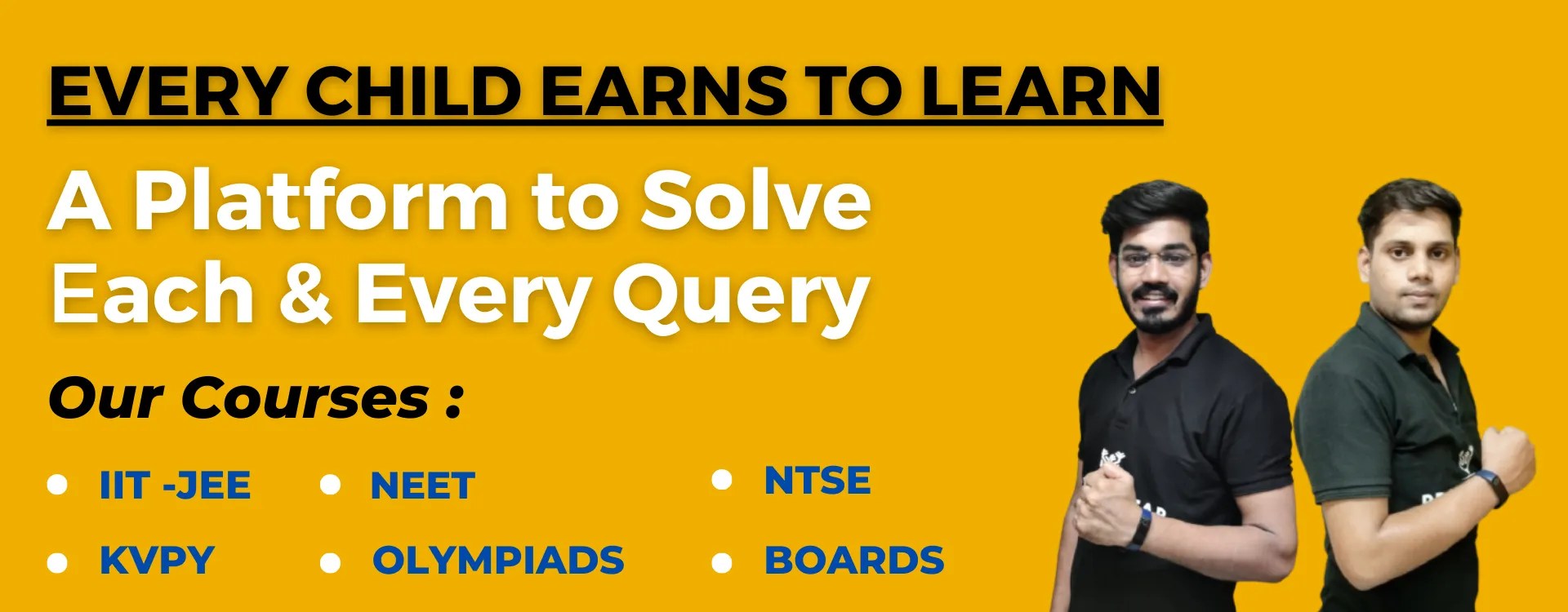 EVERY CHILD EARNS TO LEARN

A Platform to Solve Each & Every Query

Our Courses :

- IIT -JEE
- NEET
- NTSE
- KVPY
- OLYMPIADS
- BOARDS